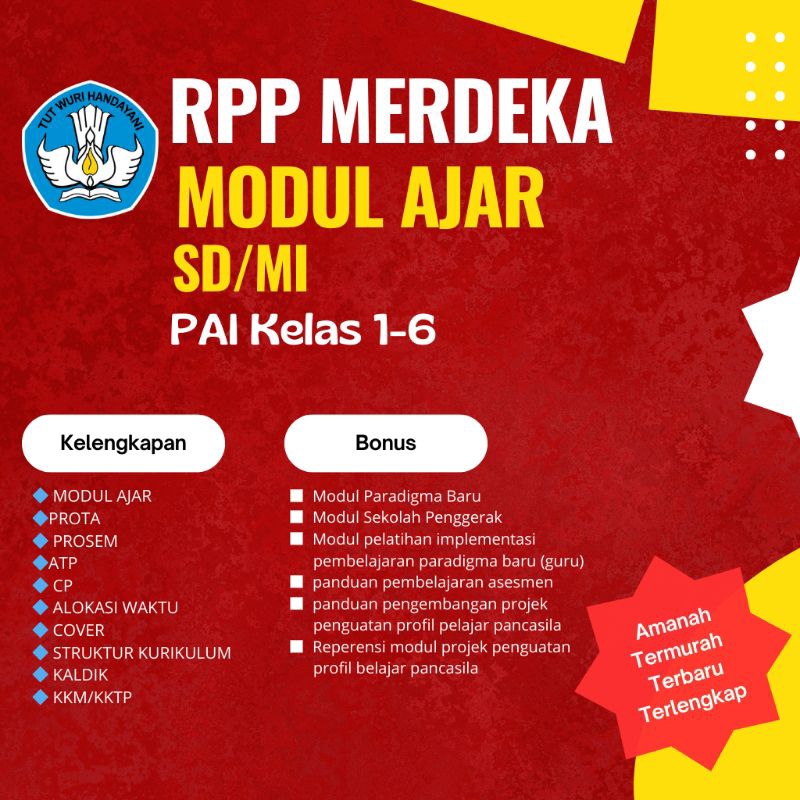 TUT WURI HANDAYANI

RPP MERDEKA
MODUL AJAR
SD/MI
PAI Kelas 1-6

Kelengkapan

MODUL AJAR
PROTA
PROSEM
ATP
CP
ALOKASI WAKTU
COVER
STRUKTUR KURIKULUM
KALDIK
KKM/KKTP

Bonus

Modul Paradigma Baru
Modul Sekolah Penggerak
Modul pelatihan implementasi pembelajaran paradigma baru (guru)
panduan pembelajaran asesmen
panduan pengembangan projek penguatan profil pelajar pancasila
Reperensi modul projek penguatan profil belajar pancasila

Amanah
Termurah
Terbaru
Terlengkap